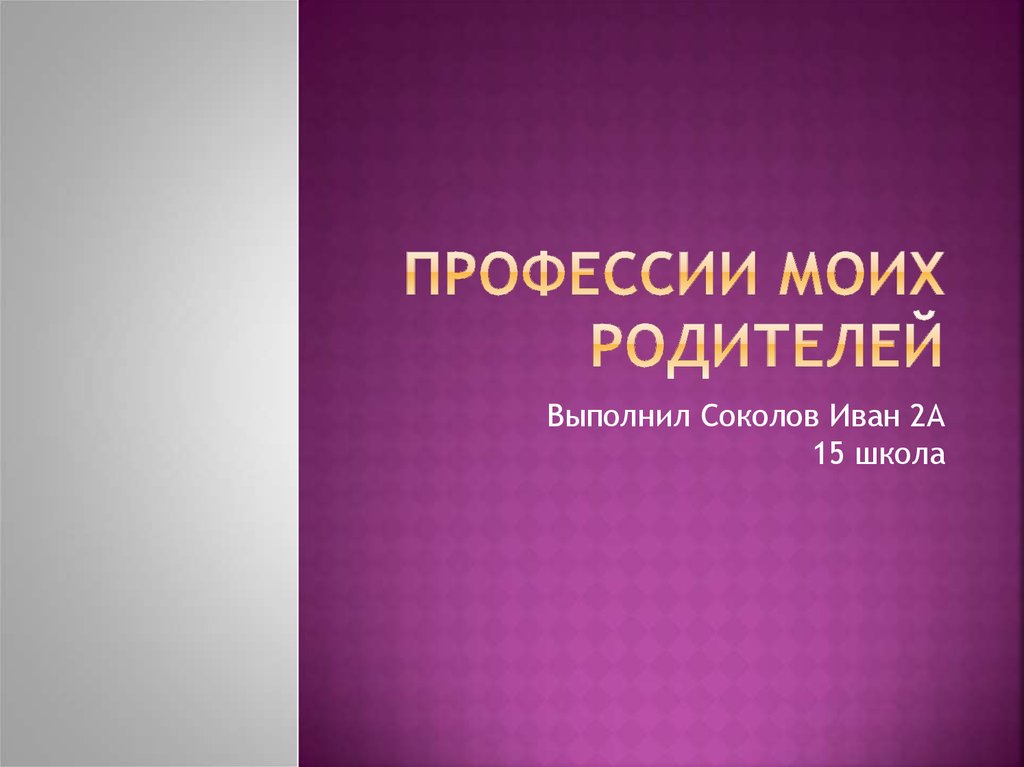 ПРОФЕССИИ МОИХ РОДИТЕЛЕЙ

Выполнил Соколов Иван 2А
15 школа